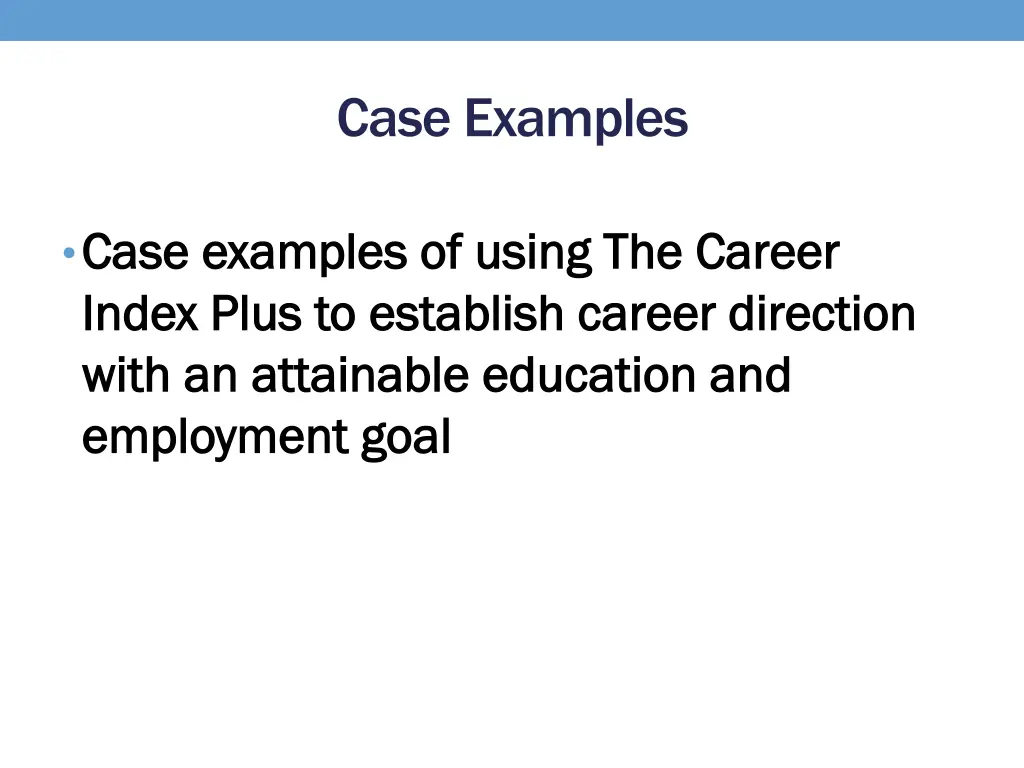 Case Examples

• Case examples of using The Career Index Plus to establish career direction with an attainable education and employment goal